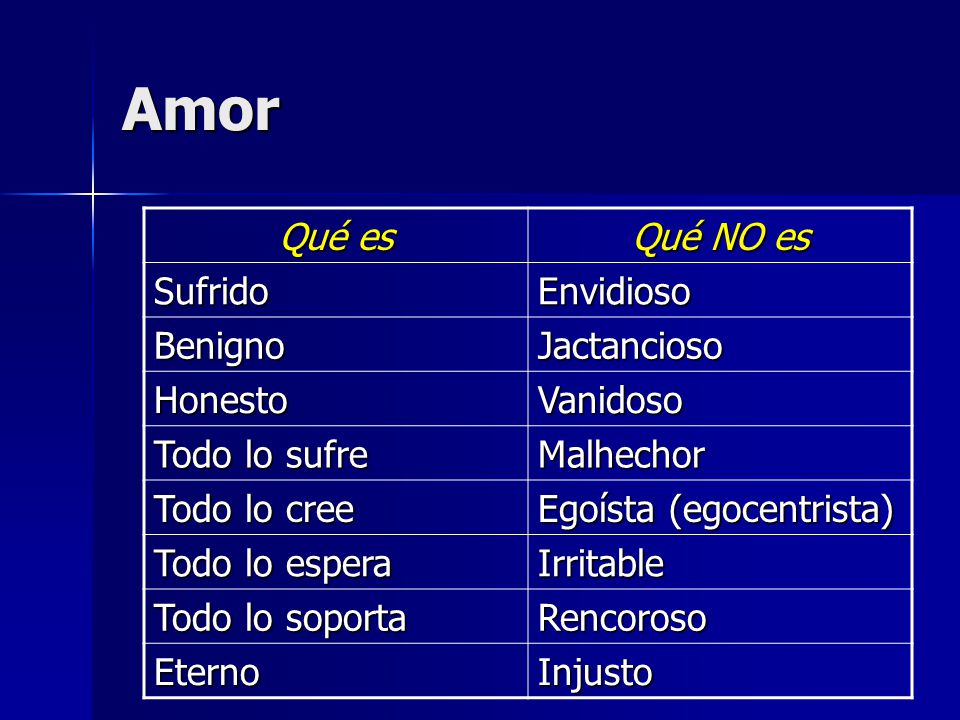 Amor

| Qué es | Qué NO es |
|---|---|
| Sufrido | Envidioso |
| Benigno | Jactancioso |
| Honesto | Vanidoso |
| Todo lo sufre | Malhechor |
| Todo lo cree | Egoísta (egocentrista) |
| Todo lo espera | Irritable |
| Todo lo soporta | Rencoroso |
| Eterno | Injusto |